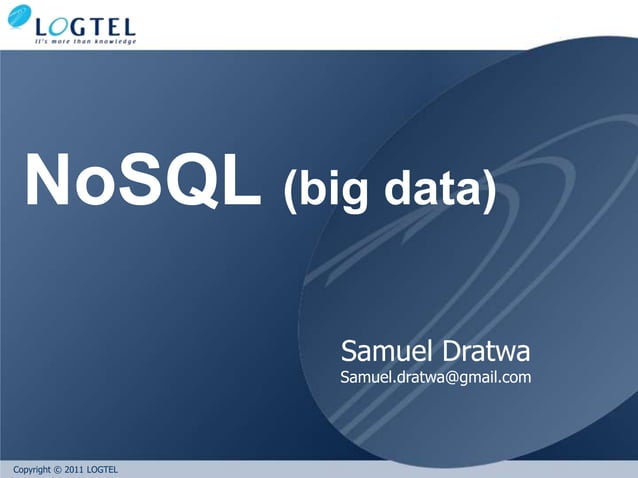 LOGTEL
It's more than knowledge

NoSQL (big data)

Samuel Dratwa
Samuel.dratwa@gmail.com

Copyright © 2011 LOGTEL